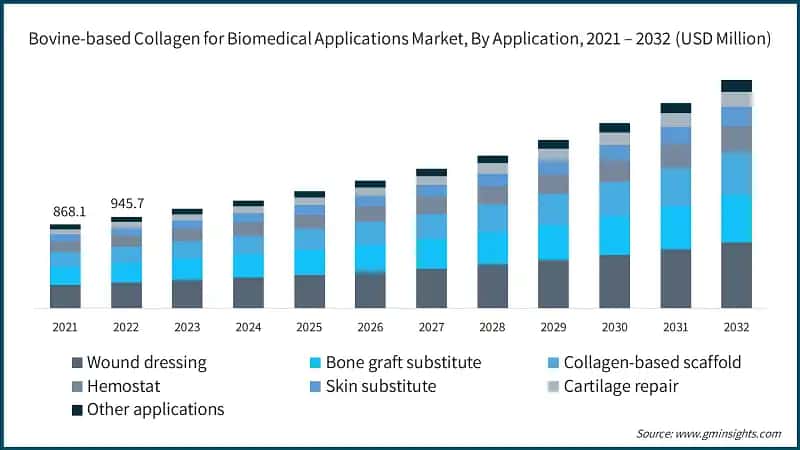 Bovine-based Collagen for Biomedical Applications Market, By Application, 2021 – 2032 (USD Million)

868.1
945.7

2021 2022 2023 2024 2025 2026 2027 2028 2029 2030 2031 2032

Wound dressing
Bone graft substitute
Collagen-based scaffold
Hemostat
Skin substitute
Cartilage repair
Other applications

Source: www.gminsights.com